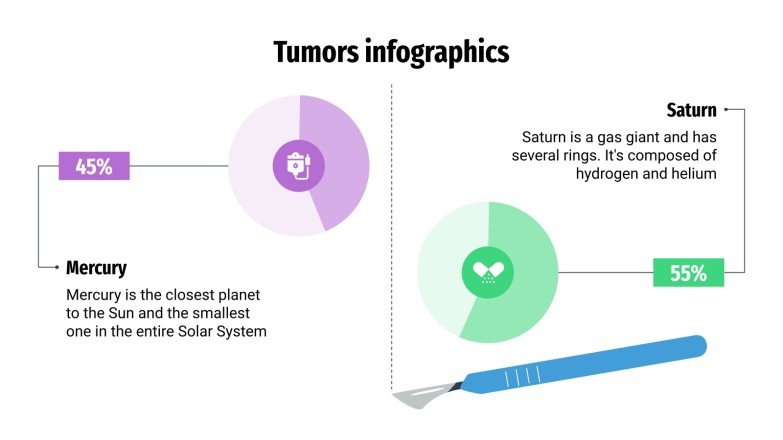 Tumors infographics

45%

Mercury

Mercury is the closest planet to the Sun and the smallest one in the entire Solar System

Saturn

Saturn is a gas giant and has several rings. It's composed of hydrogen and helium

55%